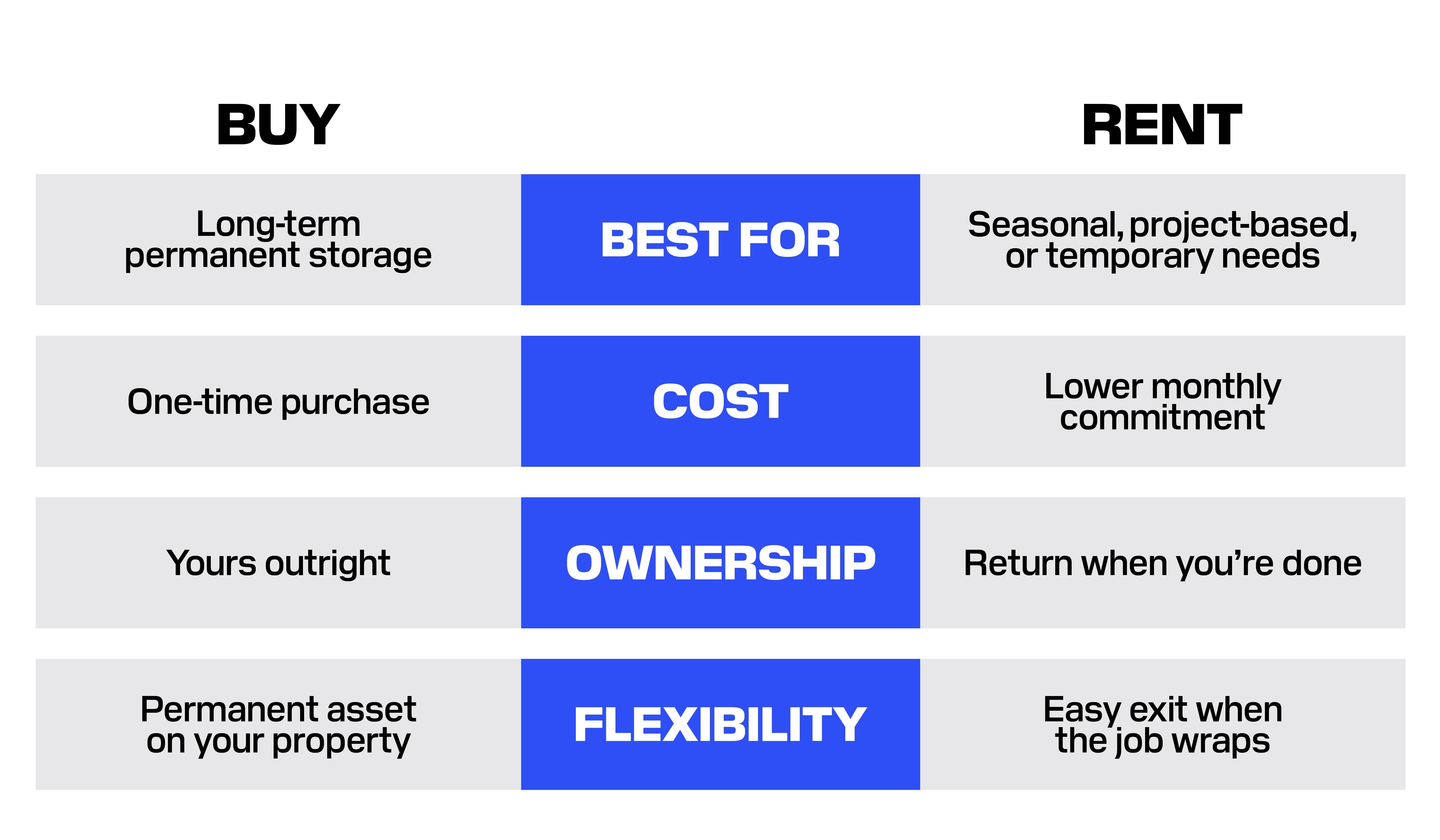 | BUY | | RENT |
|---|---|---|
| Long-term permanent storage | BEST FOR | Seasonal, project-based, or temporary needs |
| One-time purchase | COST | Lower monthly commitment |
| Yours outright | OWNERSHIP | Return when you’re done |
| Permanent asset on your property | FLEXIBILITY | Easy exit when the job wraps |